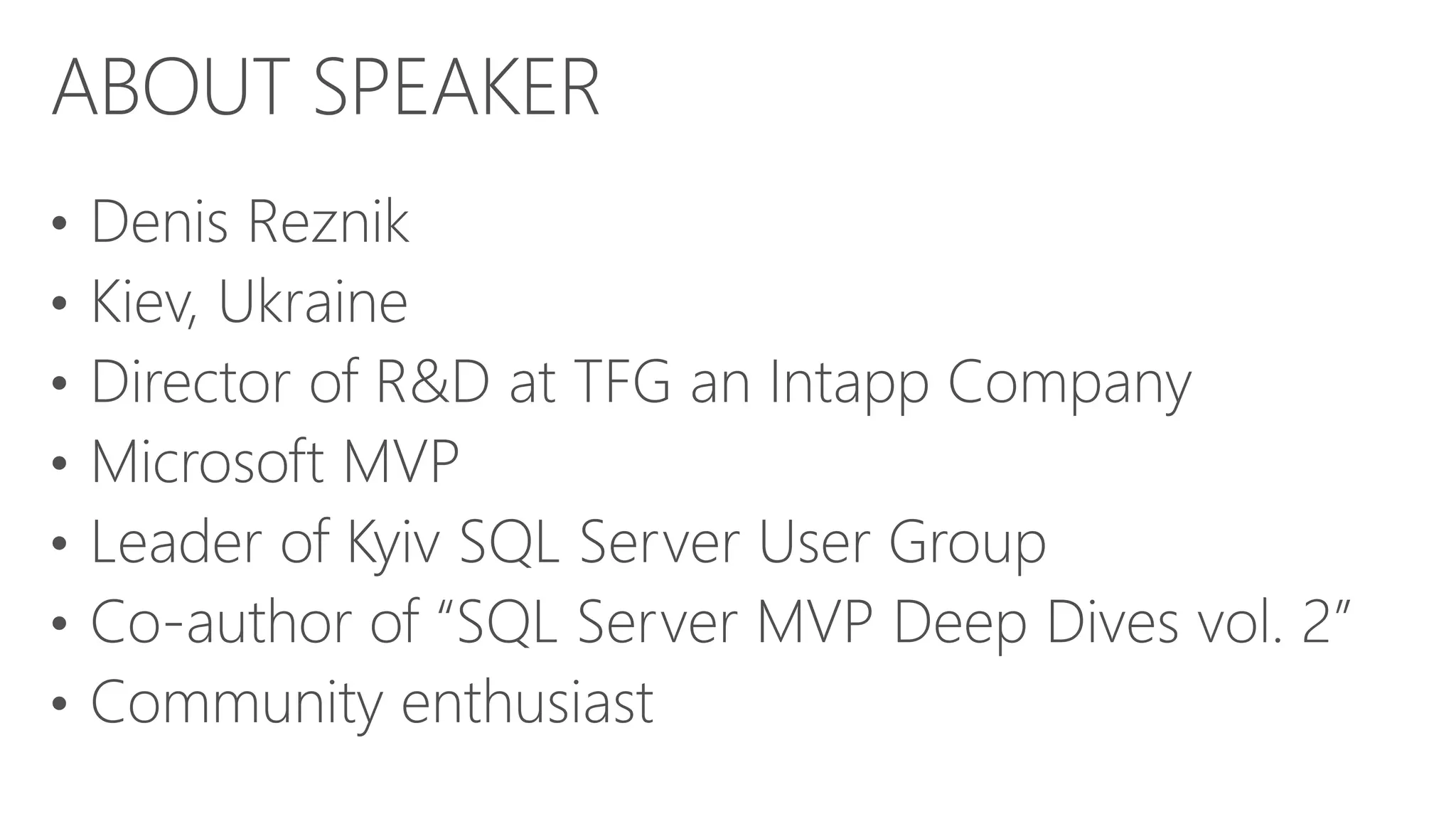 ABOUT SPEAKER

• Denis Reznik
• Kiev, Ukraine
• Director of R&D at TFG an Intapp Company
• Microsoft MVP
• Leader of Kyiv SQL Server User Group
• Co-author of “SQL Server MVP Deep Dives vol. 2”
• Community enthusiast